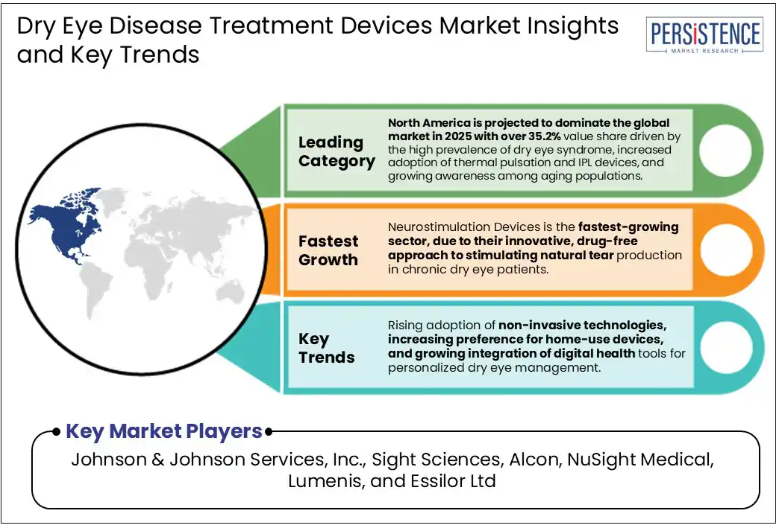 Dry Eye Disease Treatment Devices Market Insights and Key Trends

PERSISTENCE
MARKET RESEARCH

Leading Category

North America is projected to dominate the global market in 2025 with over 35.2% value share driven by the high prevalence of dry eye syndrome, increased adoption of thermal pulsation and IPL devices, and growing awareness among aging populations.

Fastest Growth

Neurostimulation Devices is the fastest-growing sector, due to their innovative, drug-free approach to stimulating natural tear production in chronic dry eye patients.

Key Trends

Rising adoption of non-invasive technologies, increasing preference for home-use devices, and growing integration of digital health tools for personalized dry eye management.

Key Market Players

Johnson & Johnson Services, Inc., Sight Sciences, Alcon, NuSight Medical, Lumenis, and Essilor Ltd